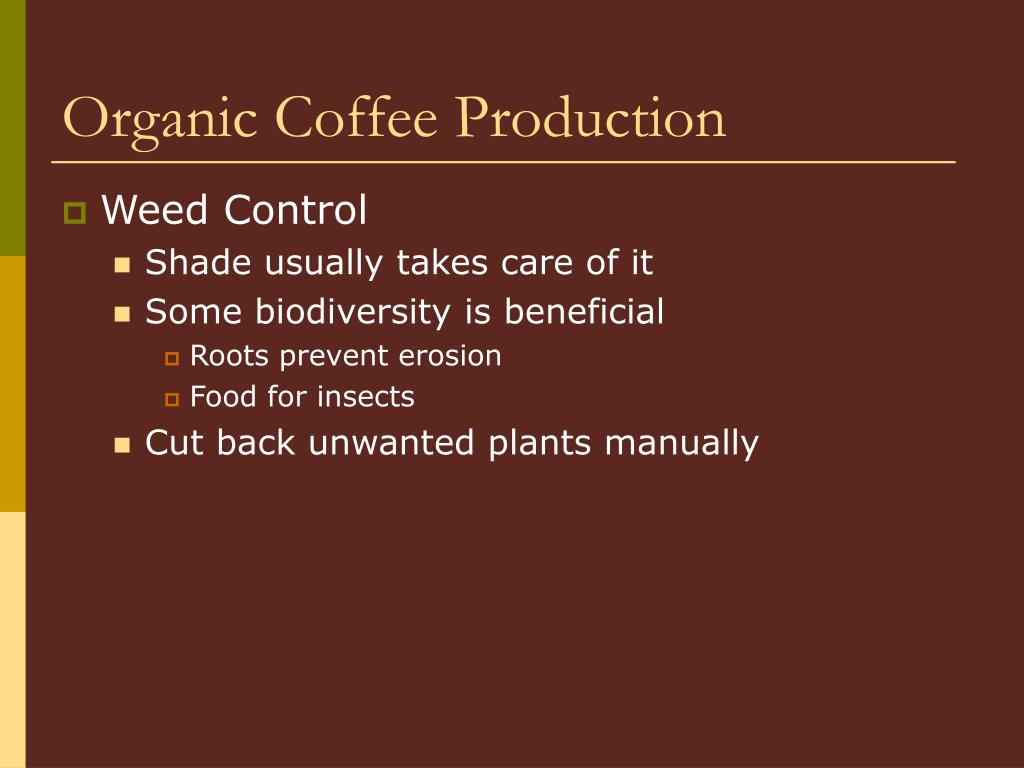 Organic Coffee Production

Weed Control
Shade usually takes care of it
Some biodiversity is beneficial
Roots prevent erosion
Food for insects
Cut back unwanted plants manually